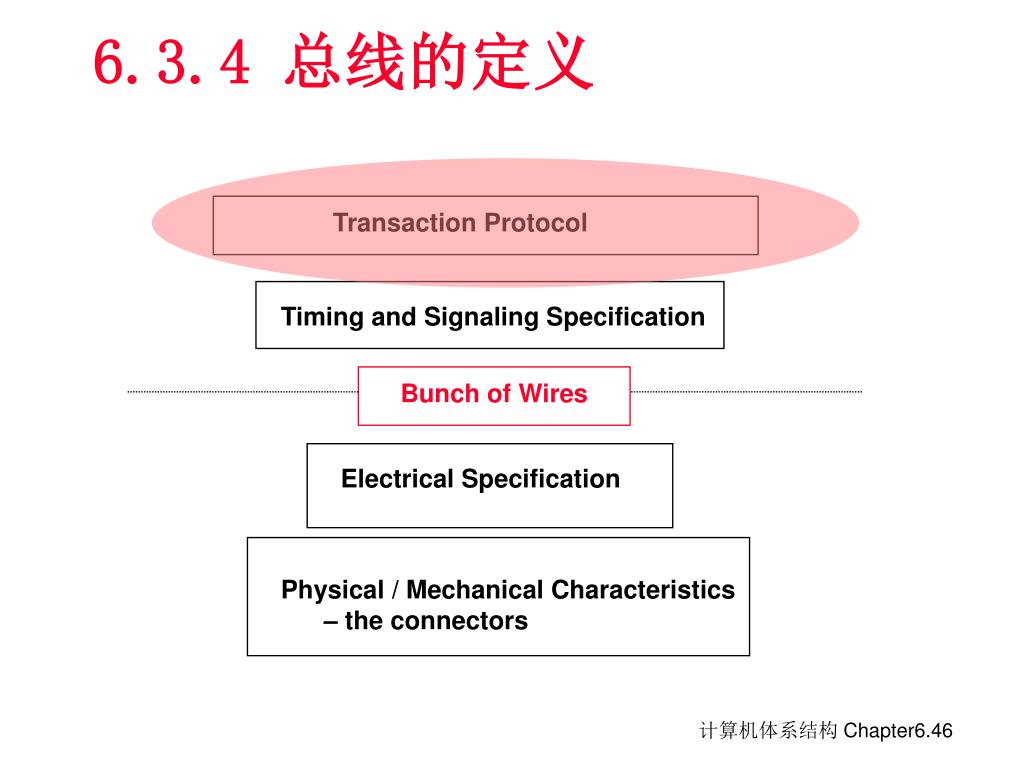 6.3.4 总线的定义

Transaction Protocol

Timing and Signaling Specification

Bunch of Wires

Electrical Specification

Physical / Mechanical Characteristics – the connectors

计算机体系结构 Chapter6.46